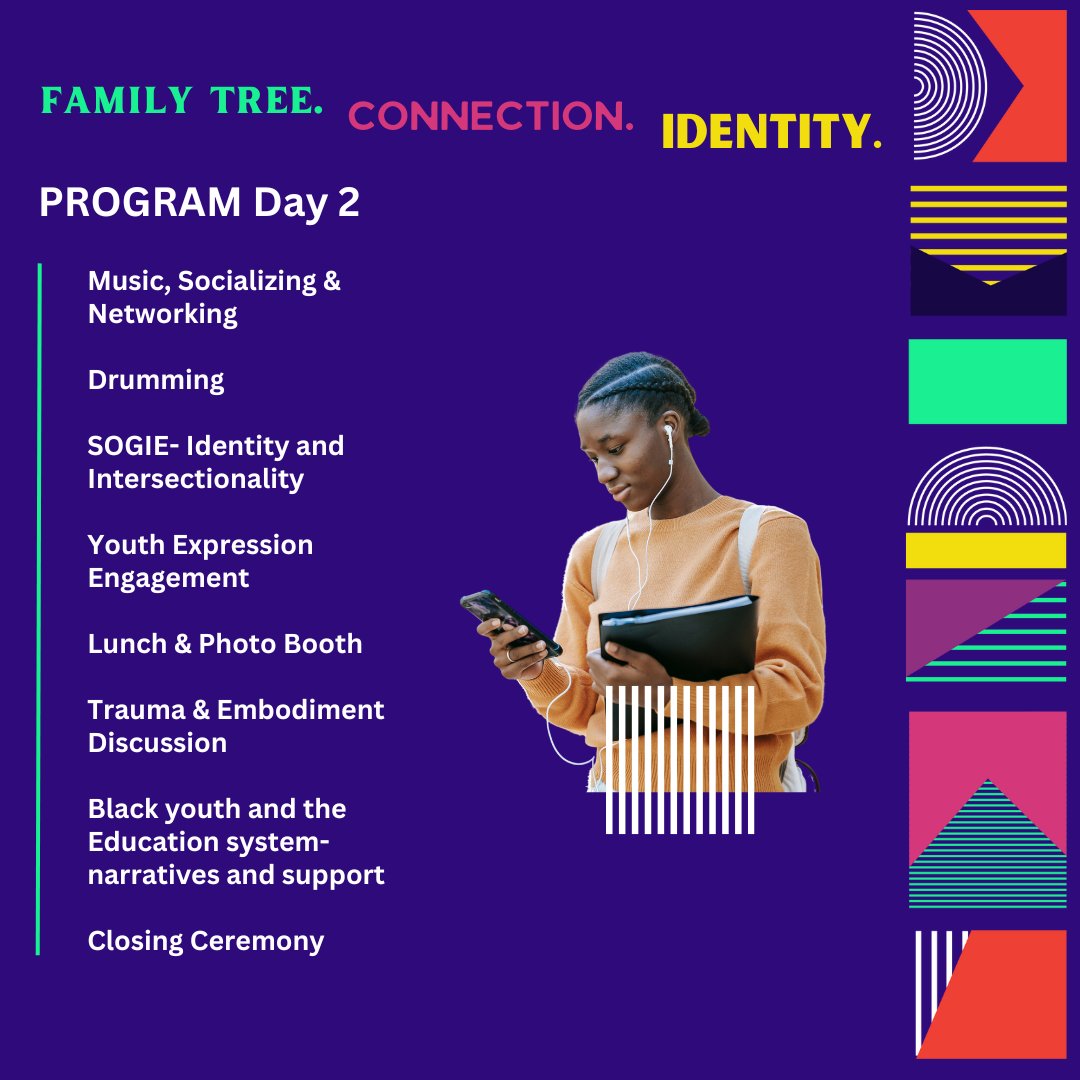 FAMILY TREE. CONNECTION. IDENTITY.

PROGRAM Day 2

Music, Socializing & Networking

Drumming

SOGIE- Identity and Intersectionality

Youth Expression Engagement

Lunch & Photo Booth

Trauma & Embodiment Discussion

Black youth and the Education system- narratives and support

Closing Ceremony